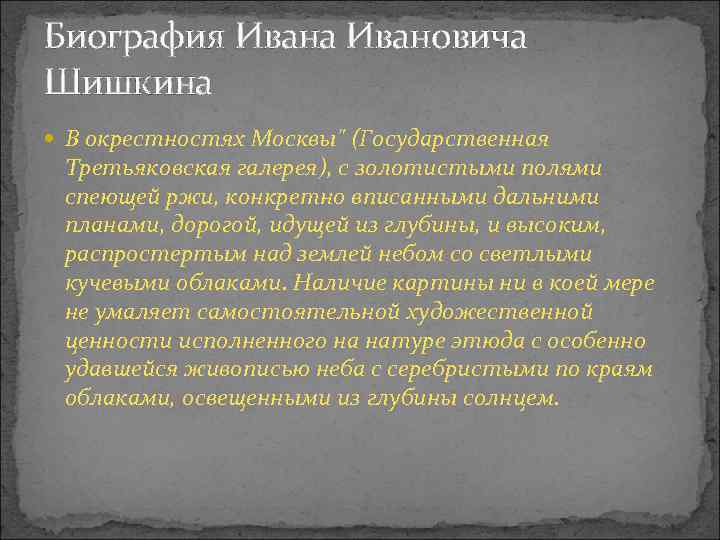 Биография Ивана Ивановича Шишкина

В окрестностях Москвы" (Государственная Третьяковская галерея), с золотистыми полями спеющей ржи, конкретно вписанными дальними планами, дорогой, идущей из глубины, и высоким, распростертым над землей небом со светлыми кучевыми облаками. Наличие картины ни в коей мере не умаляет самостоятельной художественной ценности исполненного на натуре этюда с особенно удавшейся живописью неба с серебристыми по краям облаками, освещенными из глубины солнцем.